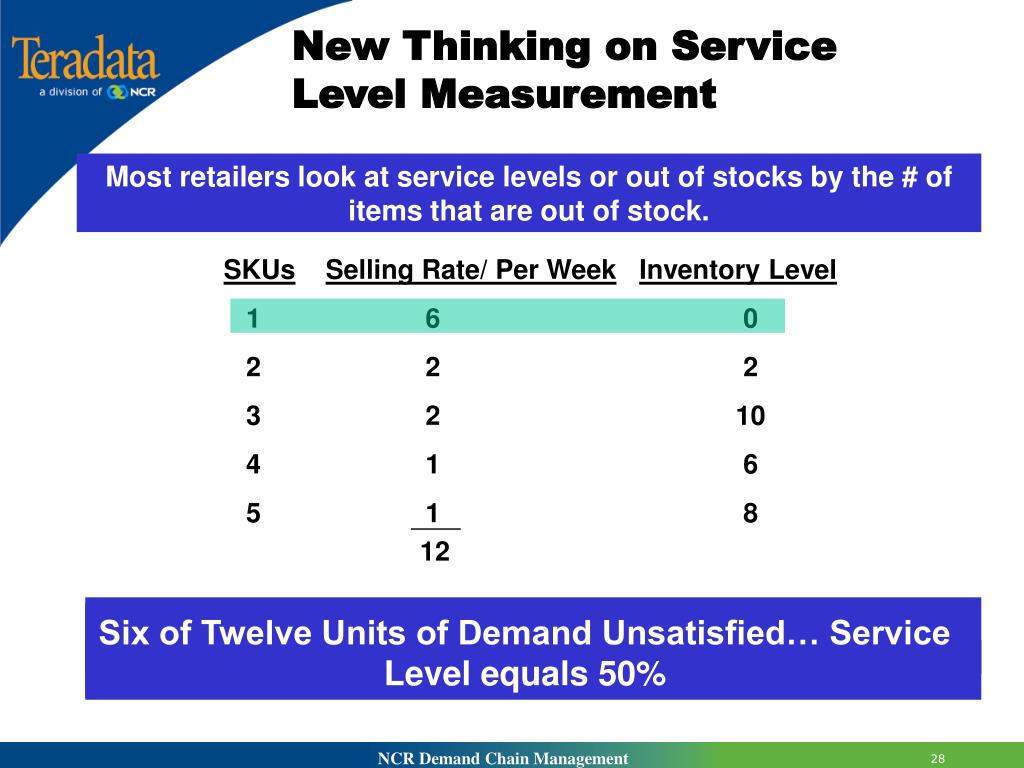 Teradata
a division of NCR

New Thinking on Service Level Measurement

Most retailers look at service levels or out of stocks by the # of items that are out of stock.

| SKUs | Selling Rate/ Per Week | Inventory Level |
|---|---|---|
| 1 | 6 | 0 |
| 2 | 2 | 2 |
| 3 | 2 | 10 |
| 4 | 1 | 6 |
| 5 | 1 | 8 |
| | 12 | |

Six of Twelve Units of Demand Unsatisfied… Service Level equals 50%

NCR Demand Chain Management

28